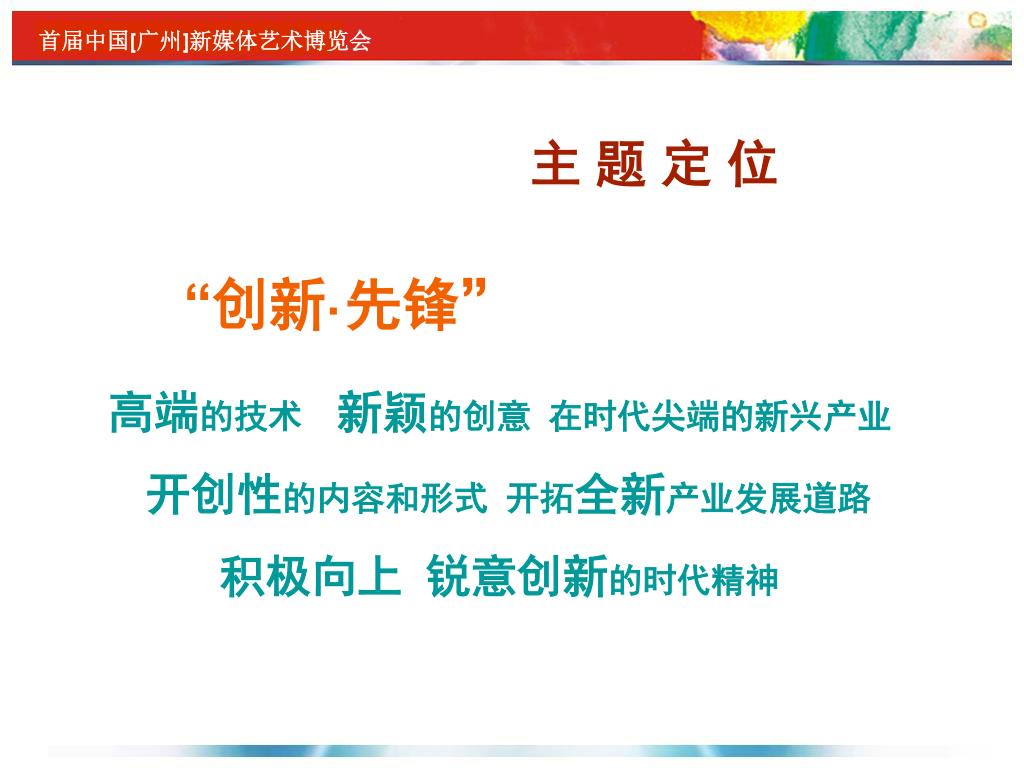 首届中国[广州]新媒体艺术博览会

主 题 定 位

“创新·先锋”

高端的技术　新颖的创意　在时代尖端的新兴产业

开创性的内容和形式　开拓全新产业发展道路

积极向上　锐意创新的时代精神